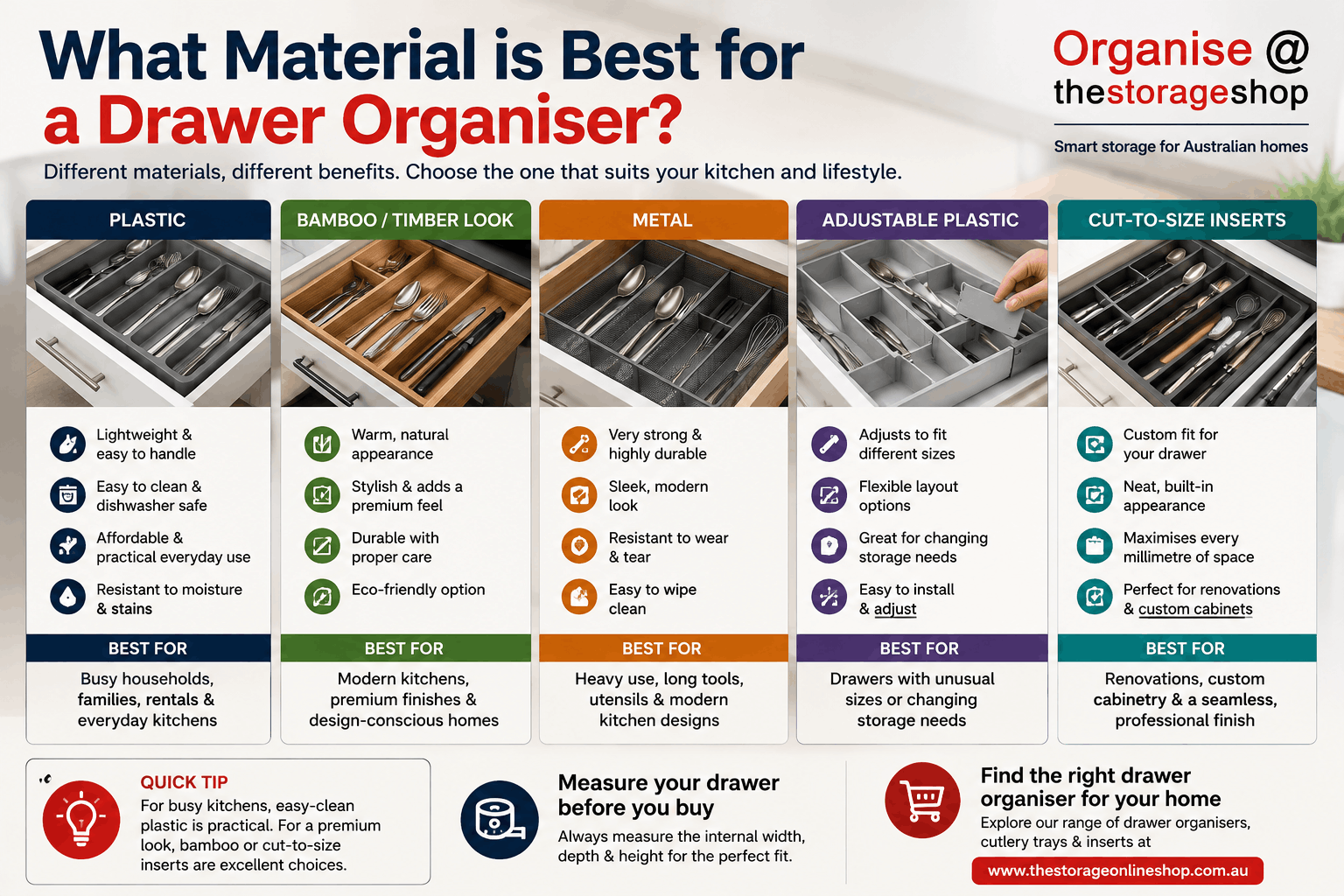 What Material is Best for a Drawer Organiser?

Different materials, different benefits. Choose the one that suits your kitchen and lifestyle.

Organise @ thestorageshop

Smart storage for Australian homes

PLASTIC

Lightweight & easy to handle

Easy to clean & dishwasher safe

Affordable & practical everyday use

Resistant to moisture & stains

BEST FOR

Busy households, families, rentals & everyday kitchens

BAMBOO / TIMBER LOOK

Warm, natural appearance

Stylish & adds a premium feel

Durable with proper care

Eco-friendly option

BEST FOR

Modern kitchens, premium finishes & design-conscious homes

METAL

Very strong & highly durable

Sleek, modern look

Resistant to wear & tear

Easy to wipe clean

BEST FOR

Heavy use, long tools, utensils & modern kitchen designs

ADJUSTABLE PLASTIC

Adjusts to fit different sizes

Flexible layout options

Great for changing storage needs

Easy to install & adjust

BEST FOR

Drawers with unusual sizes or changing storage needs

CUT-TO-SIZE INSERTS

Custom fit for your drawer

Neat, built-in appearance

Maximises every millimetre of space

Perfect for renovations & custom cabinets

BEST FOR

Renovations, custom cabinetry & a seamless, professional finish

QUICK TIP

For busy kitchens, easy-clean plastic is practical. For a premium look, bamboo or cut-to-size inserts are excellent choices.

Measure your drawer before you buy

Always measure the internal width, depth & height for the perfect fit.

Find the right drawer organiser for your home

Explore our range of drawer organisers, cutlery trays & inserts at

www.thestorageonlineshop.com.au